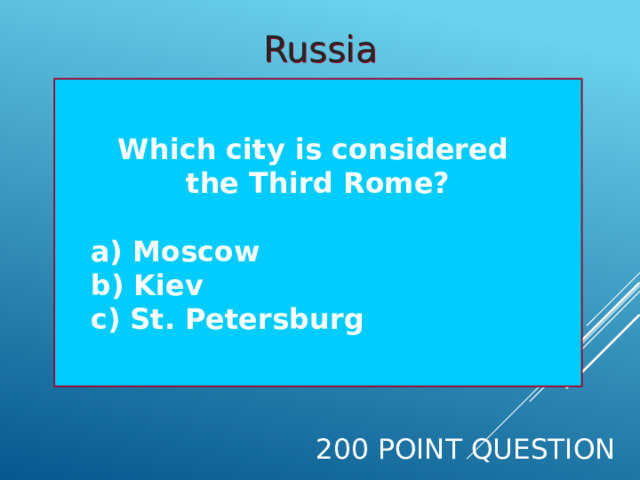 Russia

Which city is considered the Third Rome?

a) Moscow
b) Kiev
c) St. Petersburg

200 POINT QUESTION